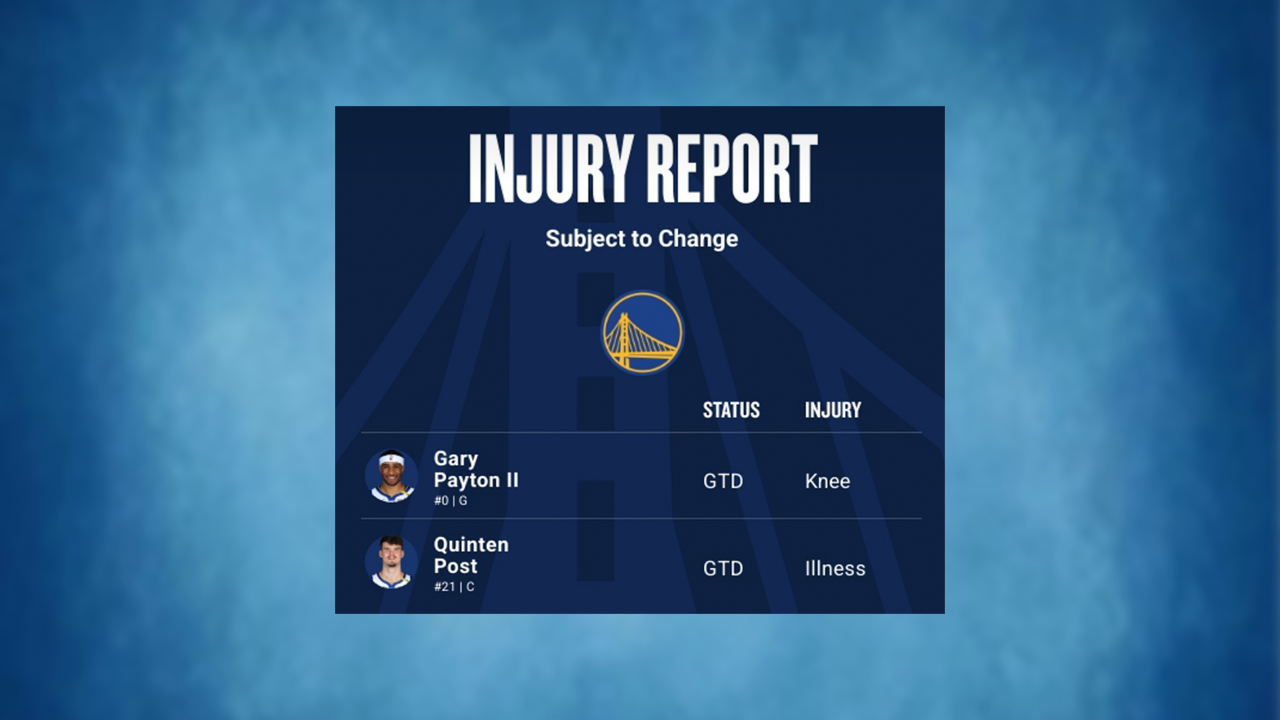 INJURY REPORT

Subject to Change

| | STATUS | INJURY |
|---|---|---|
| Gary Payton II #0 \| G | GTD | Knee |
| Quinten Post #21 \| C | GTD | Illness |